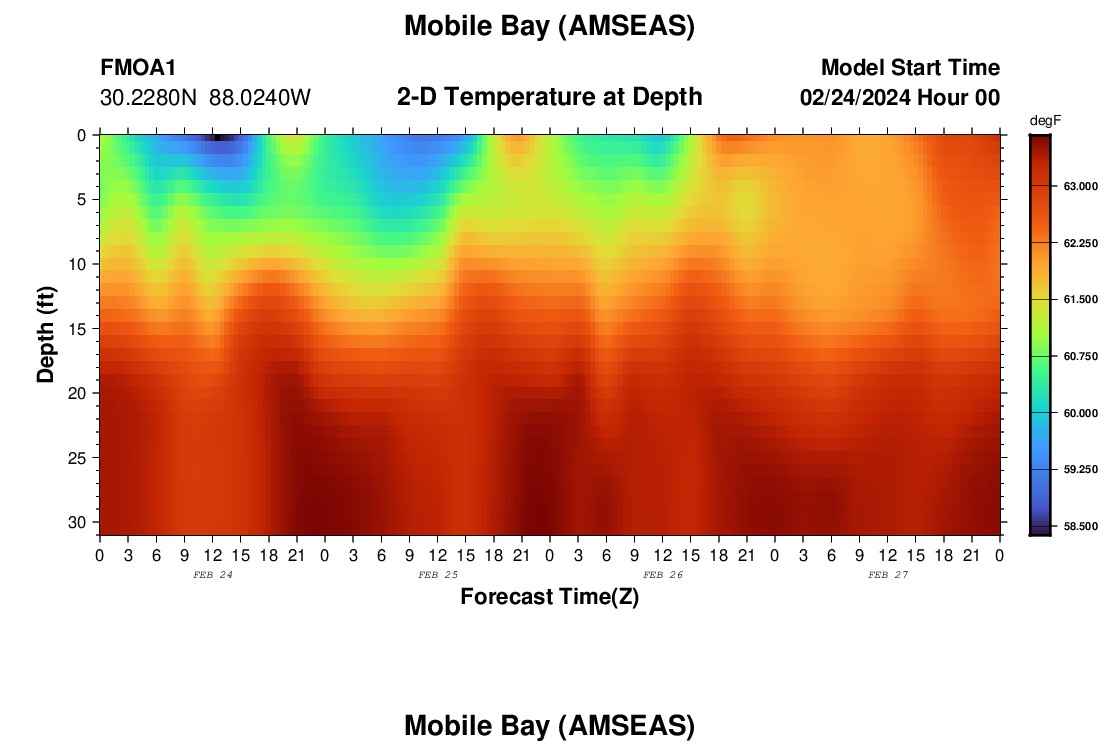 Mobile Bay (AMSEAS)

FMOA1
30.2280N 88.0240W

2-D Temperature at Depth

Model Start Time
02/24/2024 Hour 00

degF
63.000
62.250
61.500
60.750
60.000
59.250
58.500

Depth (ft)
0
5
10
15
20
25
30

0 3 6 9 12 15 18 21 0 3 6 9 12 15 18 21 0 3 6 9 12 15 18 21 0 3 6 9 12 15 18 21 0
FEB 24
FEB 25
FEB 26
FEB 27

Forecast Time(Z)

Mobile Bay (AMSEAS)